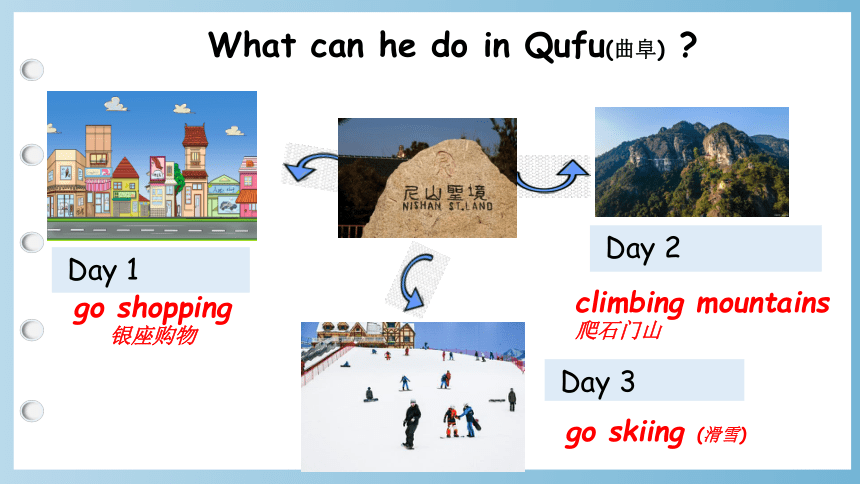 What can he do in Qufu(曲阜) ?

尼山聖境
NISHAN ST.LAND

Day 1
go shopping
银座购物

Day 2
climbing mountains
爬石门山

Day 3
go skiing (滑雪)